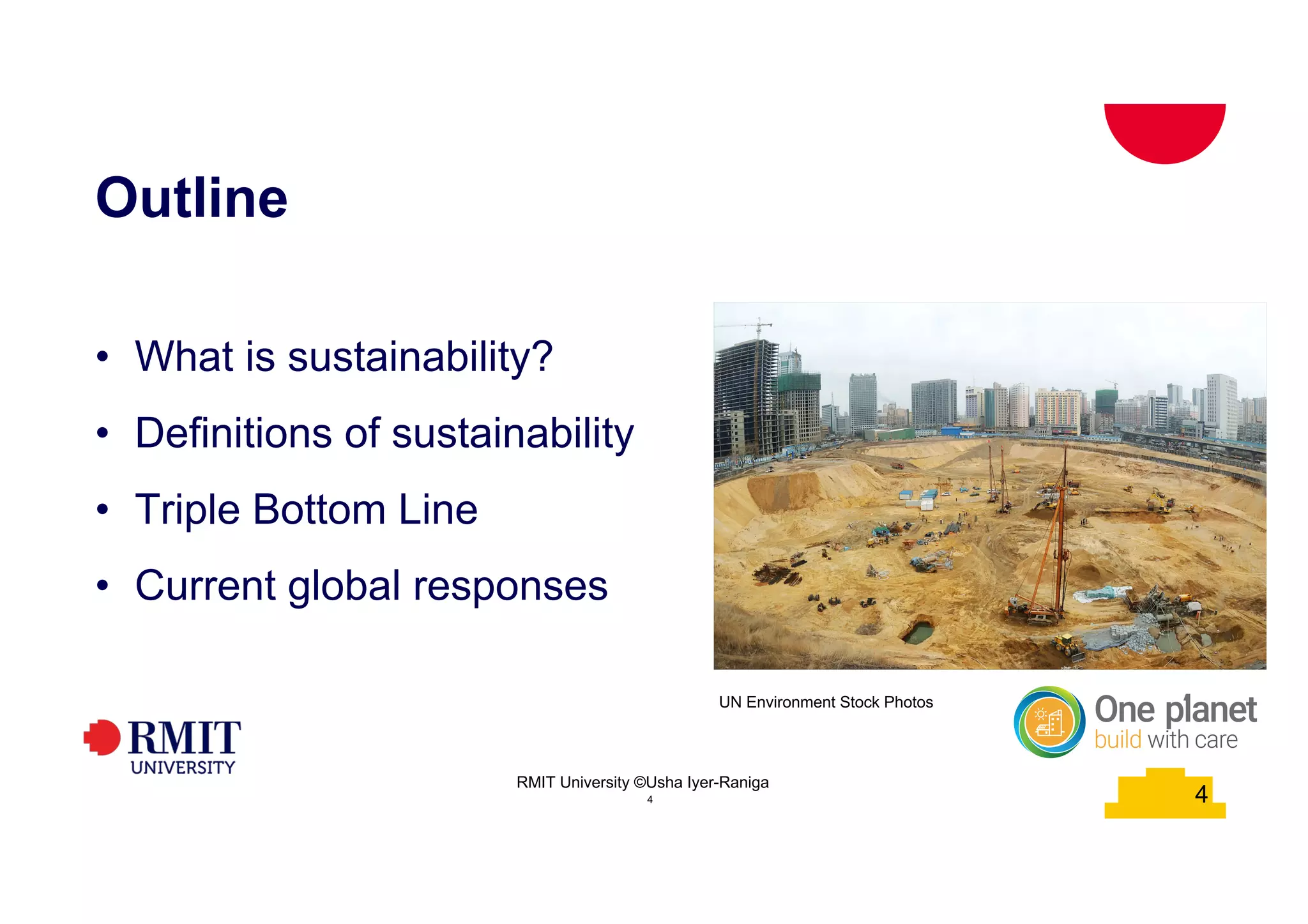 Outline

• What is sustainability?
• Definitions of sustainability
• Triple Bottom Line
• Current global responses

UN Environment Stock Photos

One planet
build with care

RMIT UNIVERSITY

RMIT University ©Usha Iyer-Raniga
4

4